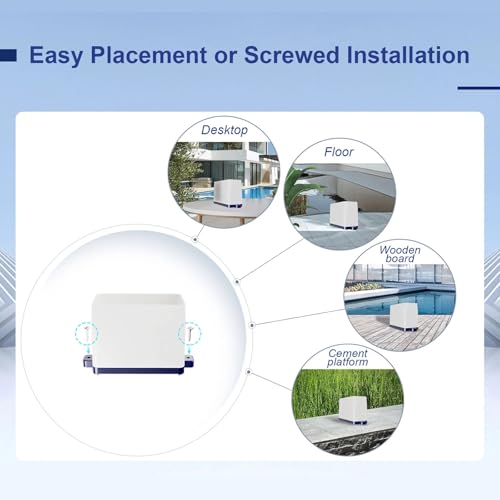 Easy Placement or Screwed Installation

Desktop

Floor

Wooden board

Cement platform